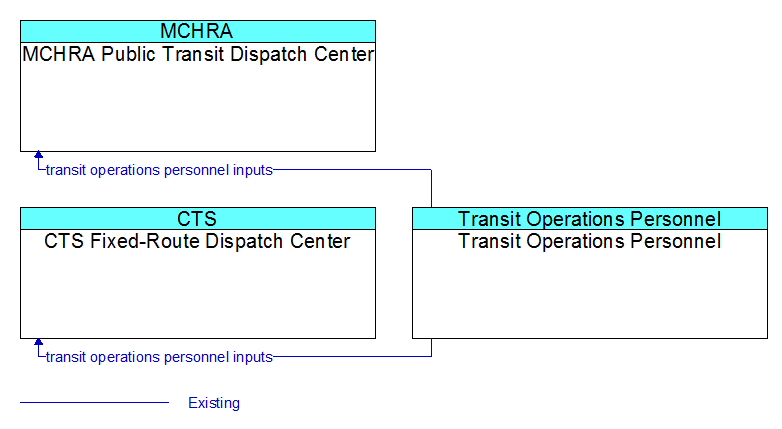 MCHRA
MCHRA Public Transit Dispatch Center

transit operations personnel inputs

CTS
CTS Fixed-Route Dispatch Center

Transit Operations Personnel
Transit Operations Personnel

transit operations personnel inputs

Existing